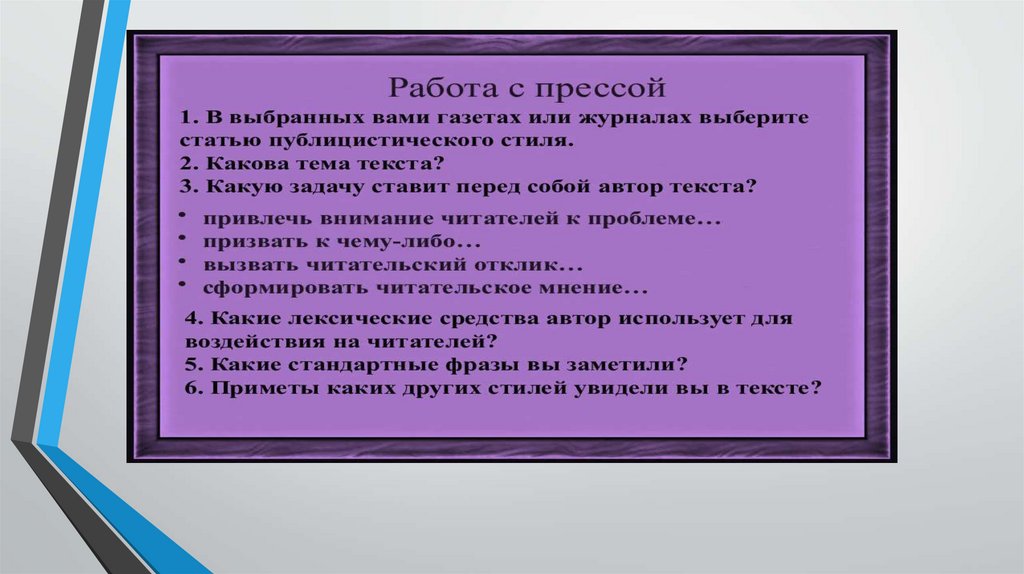 Работа с прессой

1. В выбранных вами газетах или журналах выберите статью публицистического стиля.
2. Какова тема текста?
3. Какую задачу ставит перед собой автор текста?

• привлечь внимание читателей к проблеме...
• призвать к чему-либо...
• вызвать читательский отклик...
• сформировать читательское мнение...

4. Какие лексические средства автор использует для воздействия на читателей?
5. Какие стандартные фразы вы заметили?
6. Приметы каких других стилей увидели вы в тексте?